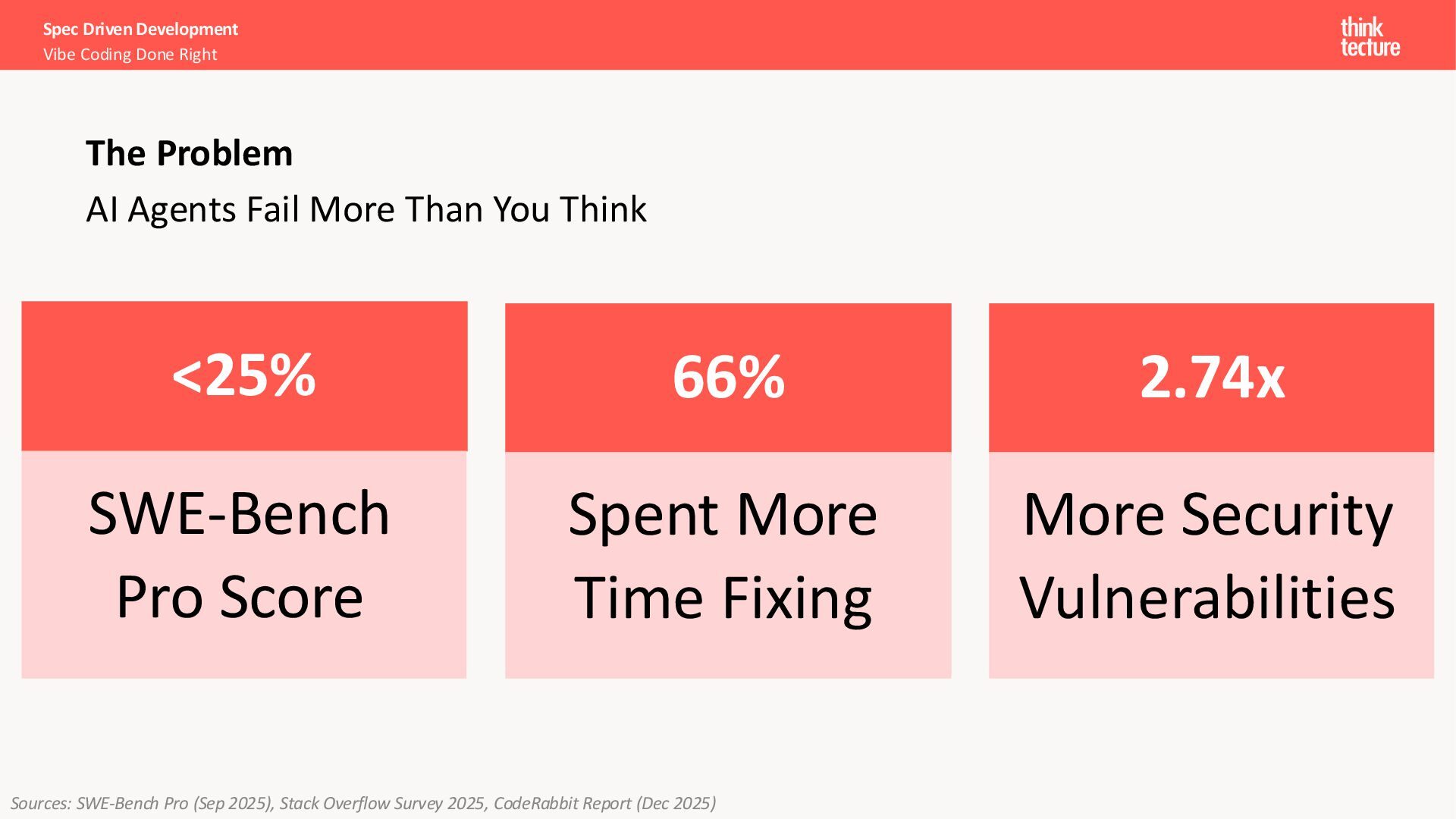 Spec Driven Development
Vibe Coding Done Right

think
tecture

The Problem
AI Agents Fail More Than You Think

<25%

SWE-Bench Pro Score

66%

Spent More Time Fixing

2.74x

More Security Vulnerabilities

Sources: SWE-Bench Pro (Sep 2025), Stack Overflow Survey 2025, CodeRabbit Report (Dec 2025)